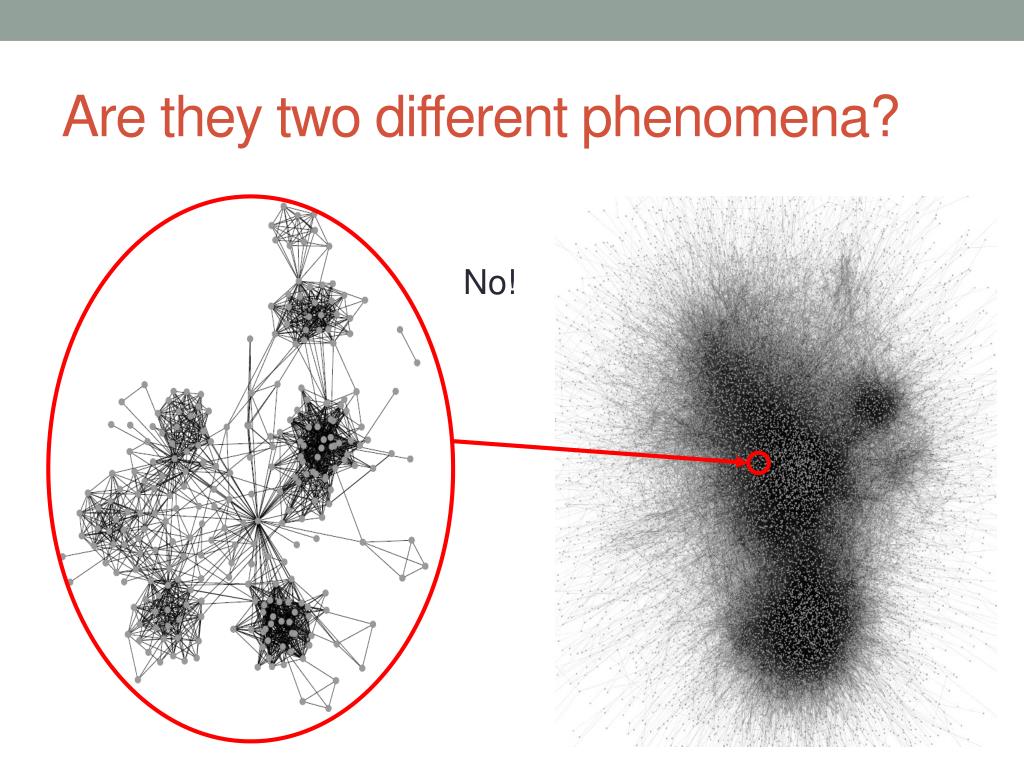 Are they two different phenomena?

No!